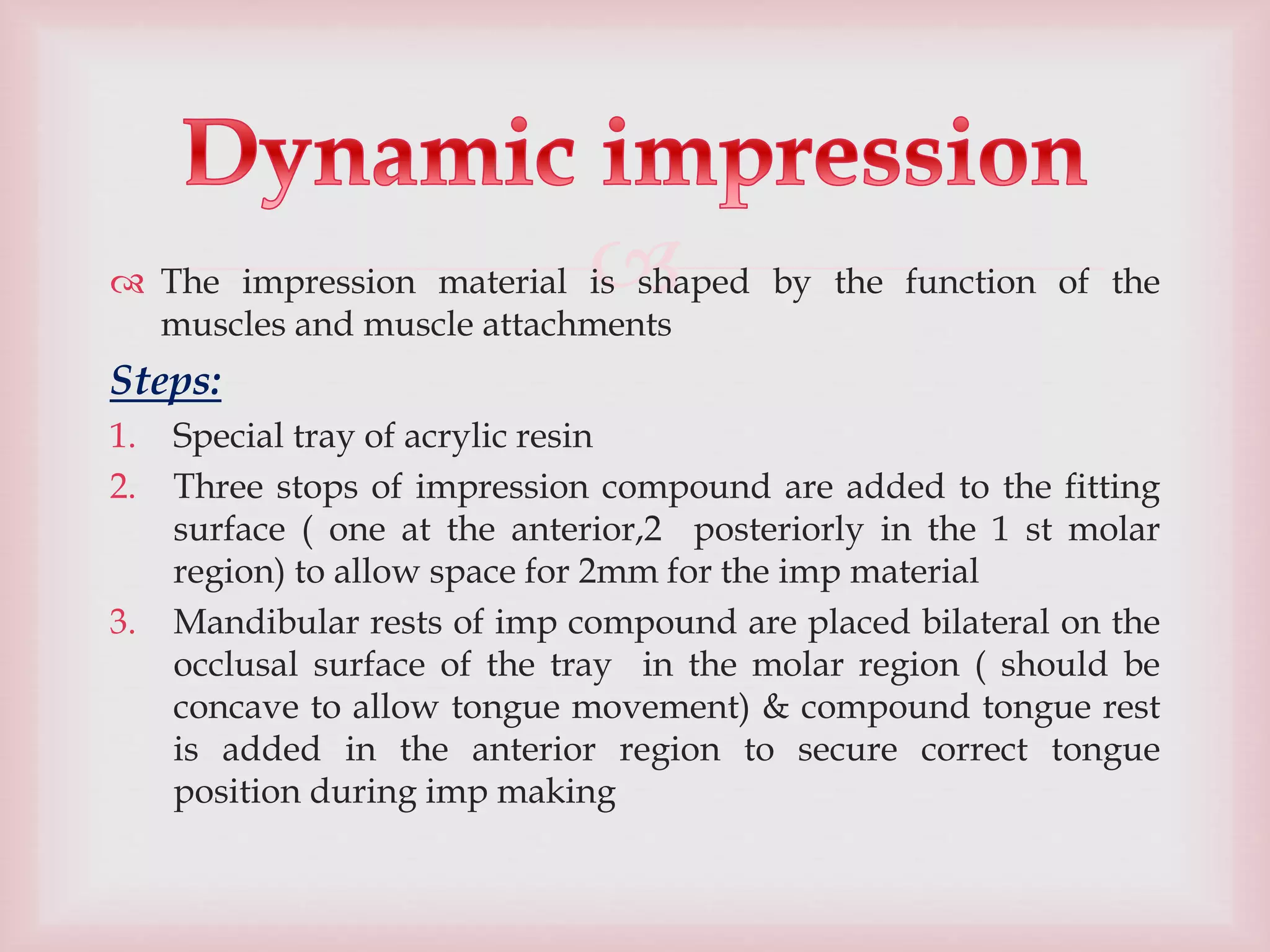 Dynamic impression

The impression material is shaped by the function of the muscles and muscle attachments

Steps:

1. Special tray of acrylic resin
2. Three stops of impression compound are added to the fitting surface ( one at the anterior,2 posteriorly in the 1 st molar region) to allow space for 2mm for the imp material
3. Mandibular rests of imp compound are placed bilateral on the occlusal surface of the tray in the molar region ( should be concave to allow tongue movement) & compound tongue rest is added in the anterior region to secure correct tongue position during imp making